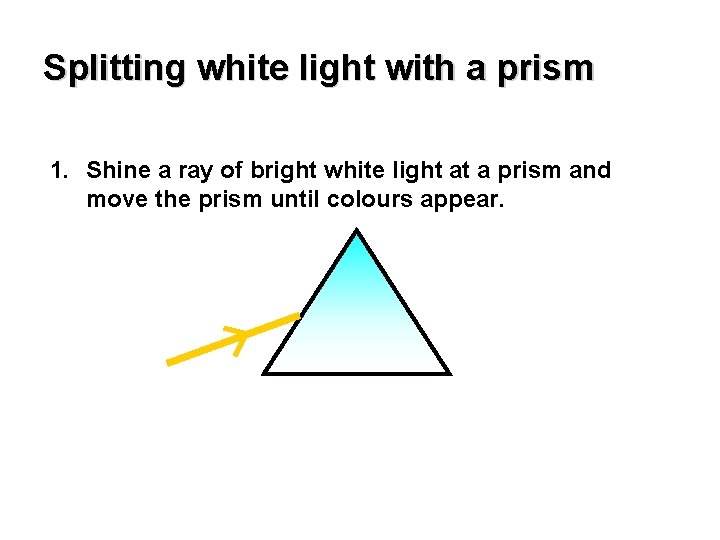 Splitting white light with a prism

1. Shine a ray of bright white light at a prism and move the prism until colours appear.